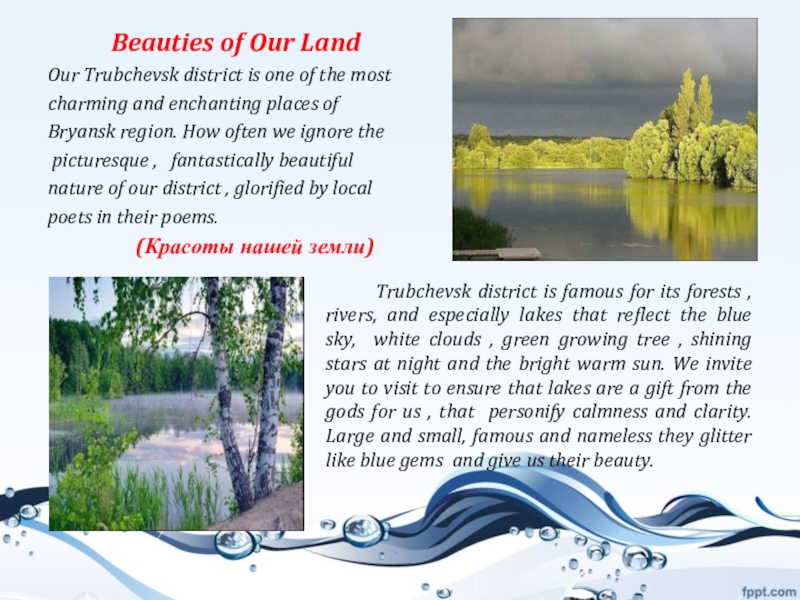 Beauties of Our Land

Our Trubchevsk district is one of the most charming and enchanting places of Bryansk region. How often we ignore the picturesque , fantastically beautiful nature of our district , glorified by local poets in their poems.

(Красоты нашей земли)

Trubchevsk district is famous for its forests , rivers, and especially lakes that reflect the blue sky, white clouds , green growing tree , shining stars at night and the bright warm sun. We invite you to visit to ensure that lakes are a gift from the gods for us , that personify calmness and clarity. Large and small, famous and nameless they glitter like blue gems and give us their beauty.

fppt.com